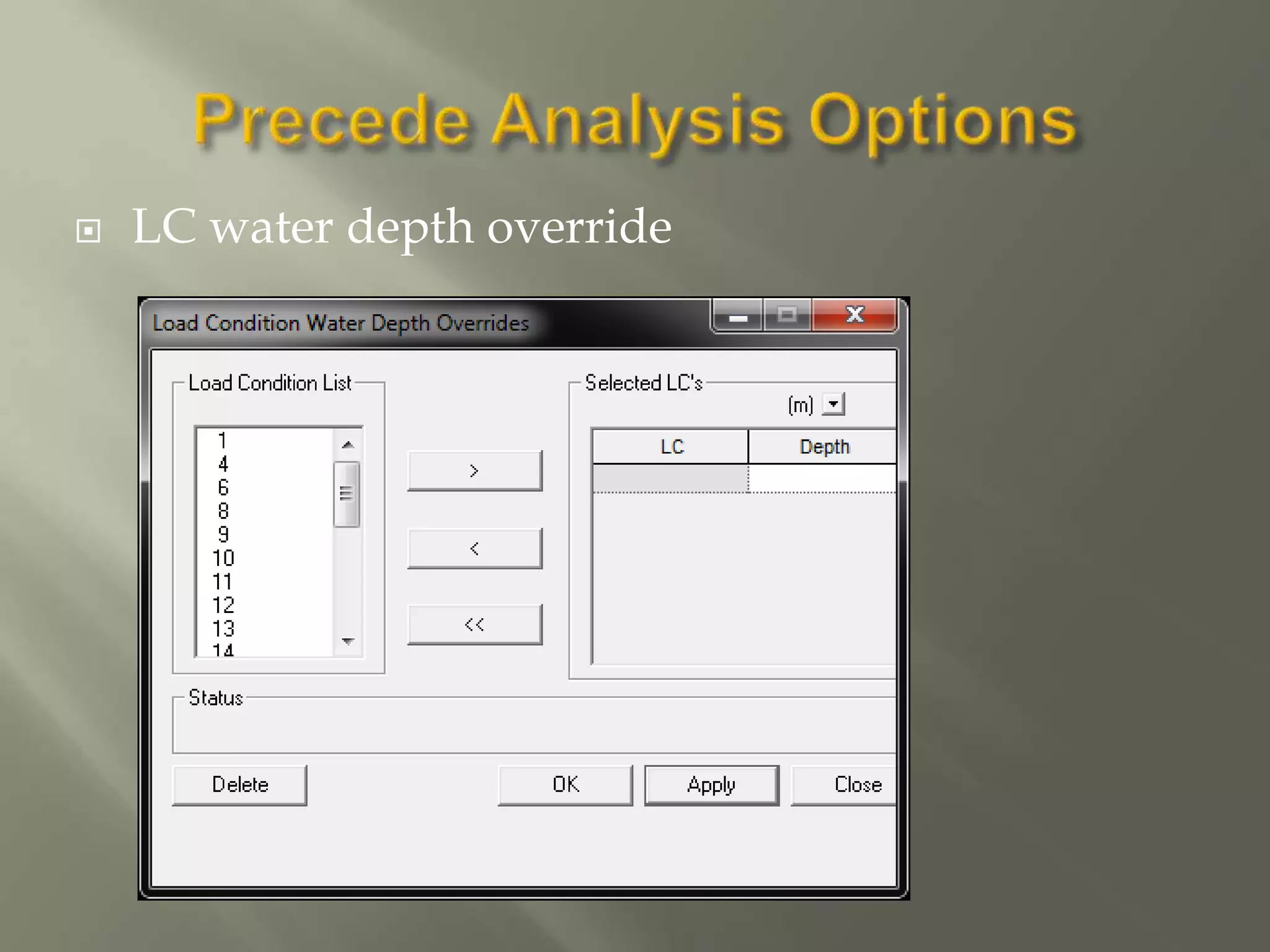 Precede Analysis Options

LC water depth override

Load Condition Water Depth Overrides

Load Condition List

1
4
6
8
9
10
11
12
13
14

>

<

<<

Selected LC's

(m)

| LC | Depth |
|---|---|
| | |

Status

Delete

OK

Apply

Close